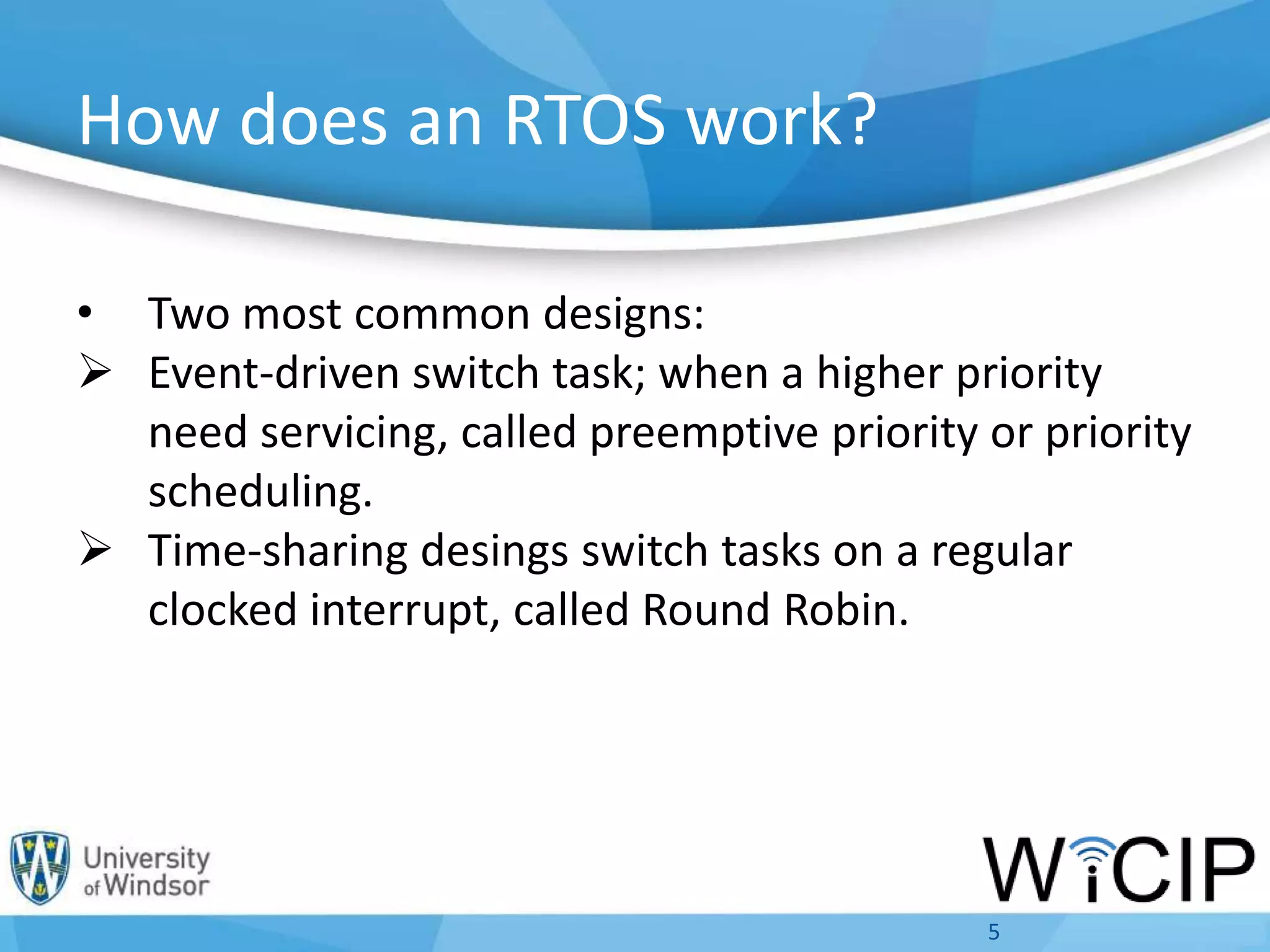 How does an RTOS work?

• Two most common designs:

➢ Event-driven switch task; when a higher priority need servicing, called preemptive priority or priority scheduling.

➢ Time-sharing desings switch tasks on a regular clocked interrupt, called Round Robin.

University of Windsor

WiCIP

5